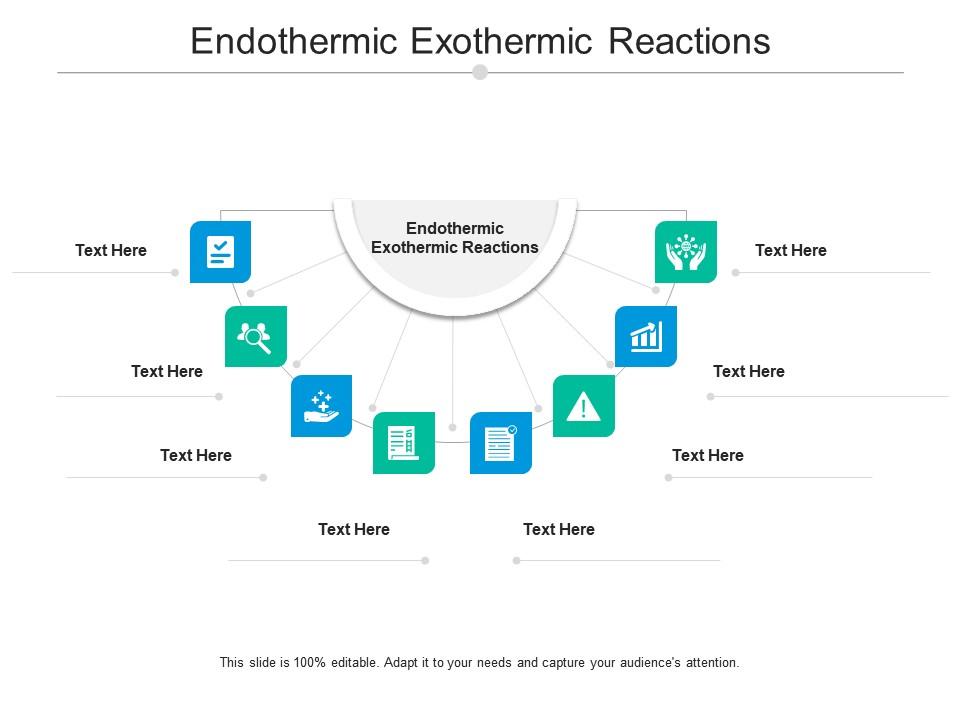 Endothermic Exothermic Reactions

Endothermic Exothermic Reactions

Text Here

Text Here

Text Here

Text Here

Text Here

Text Here

Text Here

Text Here

This slide is 100% editable. Adapt it to your needs and capture your audience's attention.